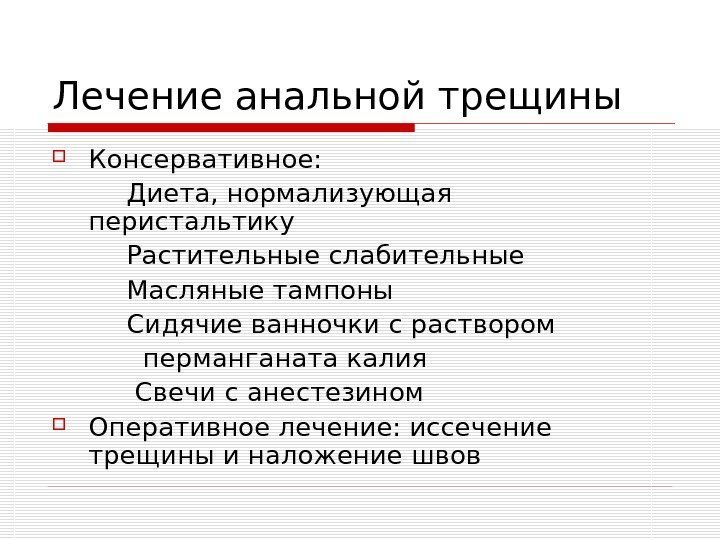 Лечение анальной трещины

Консервативное:

Диета, нормализующая перистальтику

Растительные слабительные

Масляные тампоны

Сидячие ванночки с раствором перманганата калия

Свечи с анестезином

Оперативное лечение: иссечение трещины и наложение швов